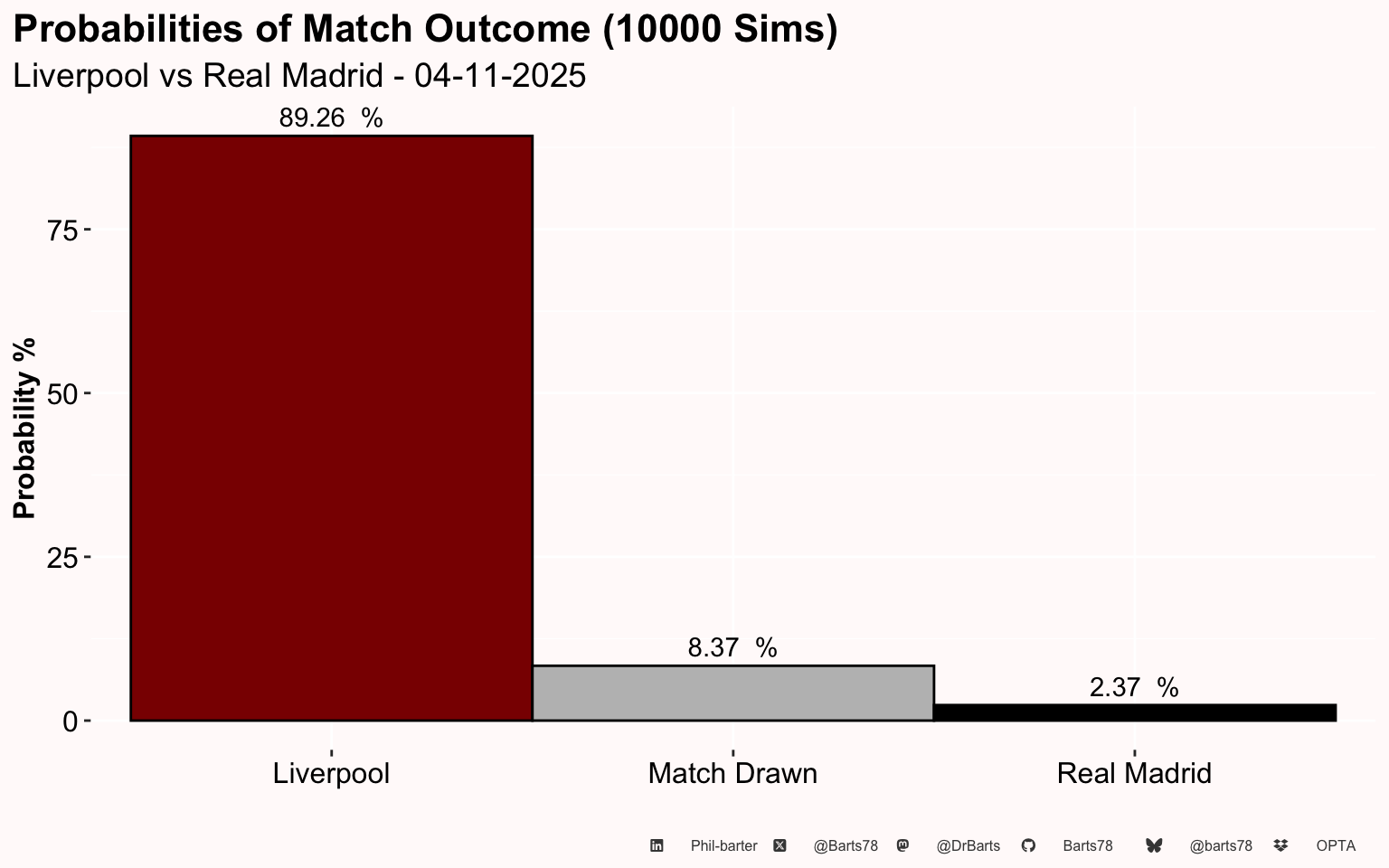 Probabilities of Match Outcome (10000 Sims)
Liverpool vs Real Madrid - 04-11-2025

Probability %

75
50
25
0

89.26 %
8.37 %
2.37 %

Liverpool
Match Drawn
Real Madrid

Phil-barter @Barts78 @DrBarts Barts78 @barts78 OPTA